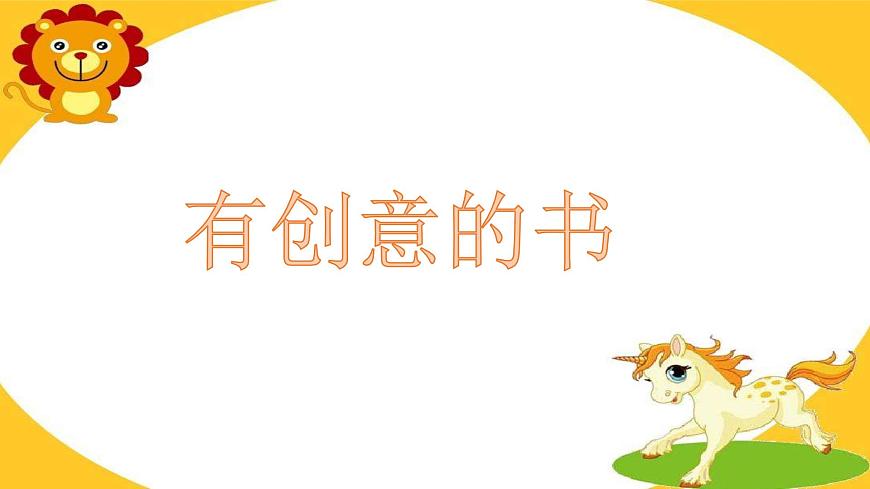 有创意的书